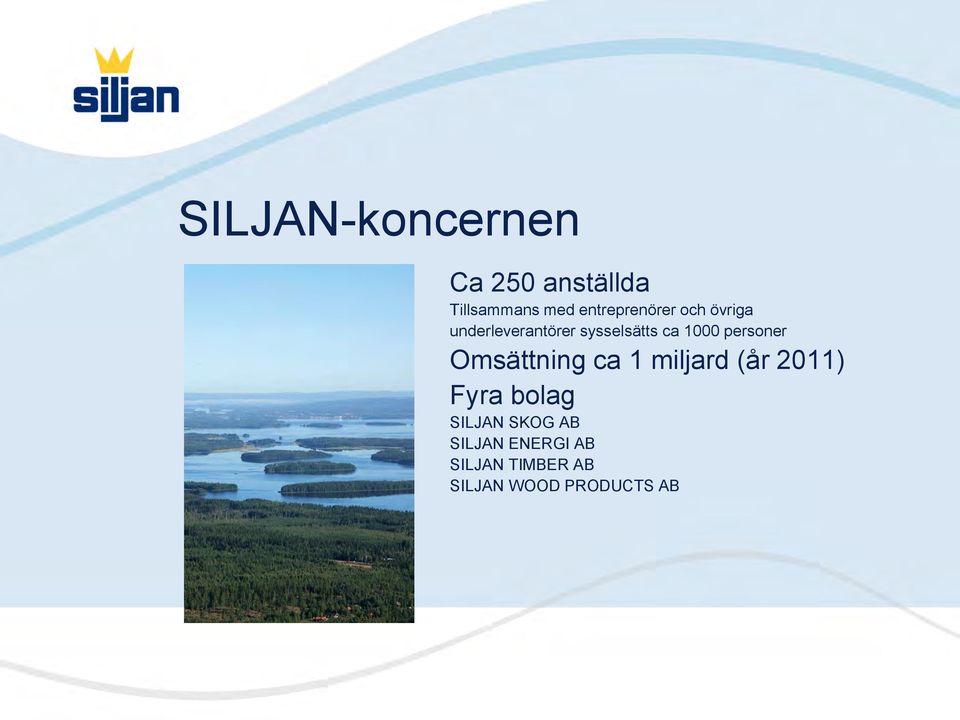 siljan

SILJAN-koncernen

Ca 250 anställda
Tillsammans med entreprenörer och övriga underleverantörer sysselsätts ca 1000 personer

Omsättning ca 1 miljard (år 2011)

Fyra bolag
SILJAN SKOG AB
SILJAN ENERGI AB
SILJAN TIMBER AB
SILJAN WOOD PRODUCTS AB